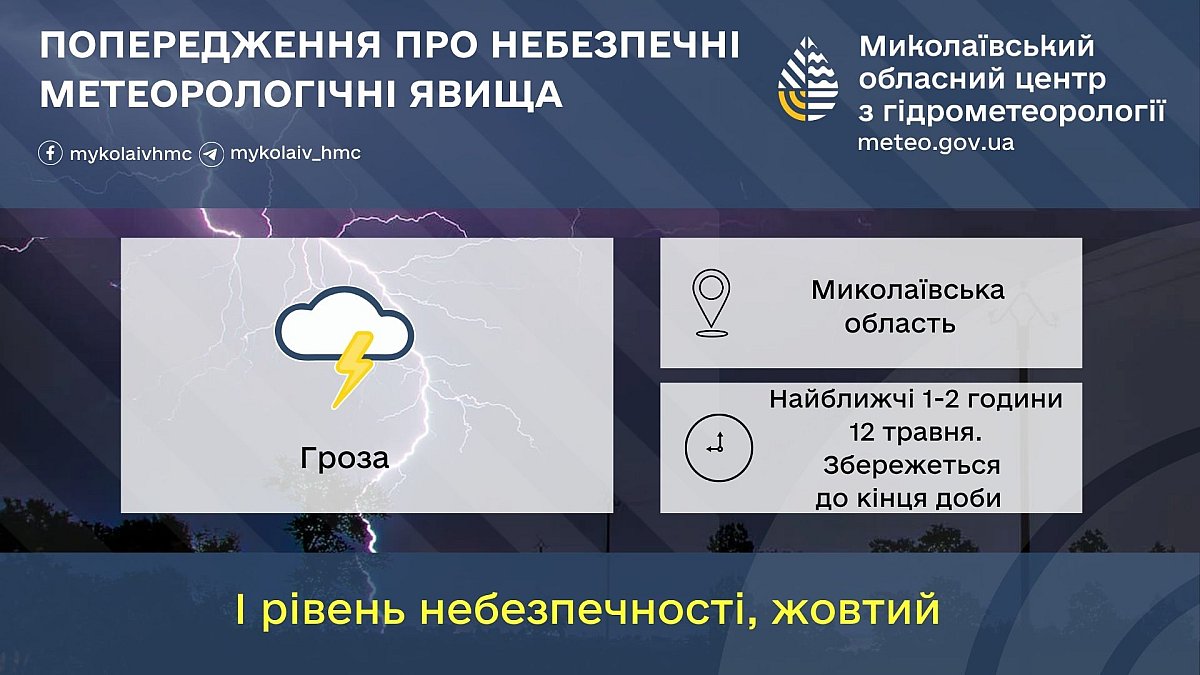 ПОПЕРЕДЖЕННЯ ПРО НЕБЕЗПЕЧНІ МЕТЕОРОЛОГІЧНІ ЯВИЩА

mykolaivhmc mykolaiv_hmc

Миколаївський обласний центр з гідрометеорології
meteo.gov.ua

Гроза

Миколаївська область

Найближчі 1-2 години 12 травня. Збережеться до кінця доби

І рівень небезпечності, жовтий